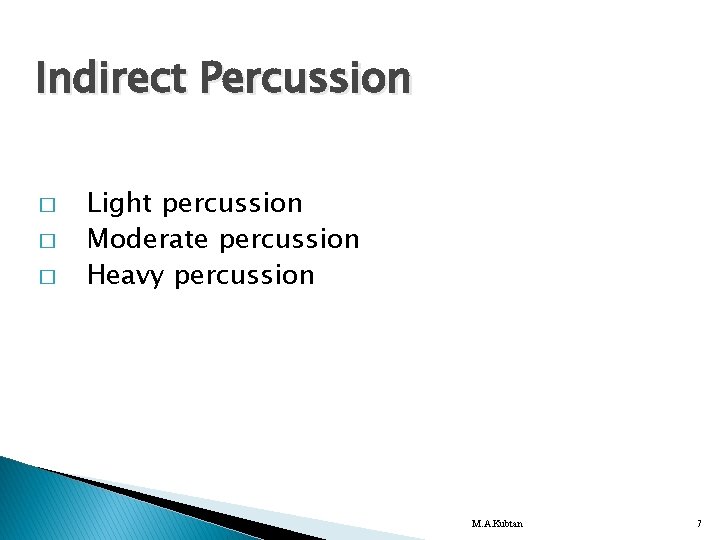 Indirect Percussion

□ Light percussion
□ Moderate percussion
□ Heavy percussion

M.A.Kubtan

7